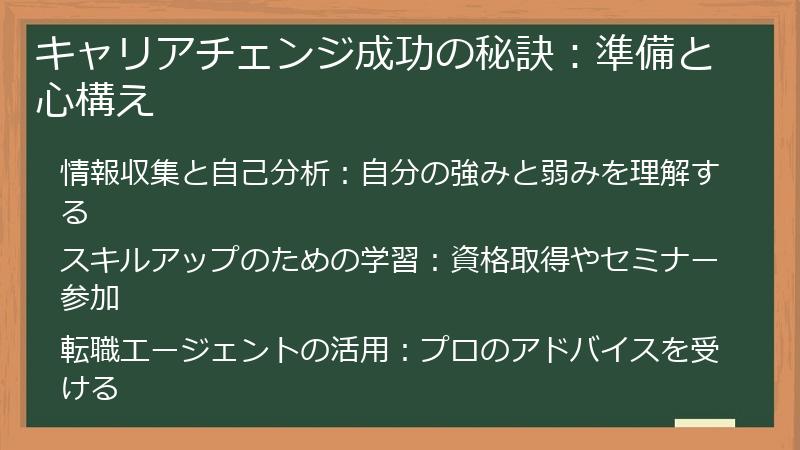 キャリアチェンジ成功の秘訣：準備と心構え

情報収集と自己分析：自分の強みと弱みを理解する

スキルアップのための学習：資格取得やセミナー参加

転職エージェントの活用：プロのアドバイスを受ける